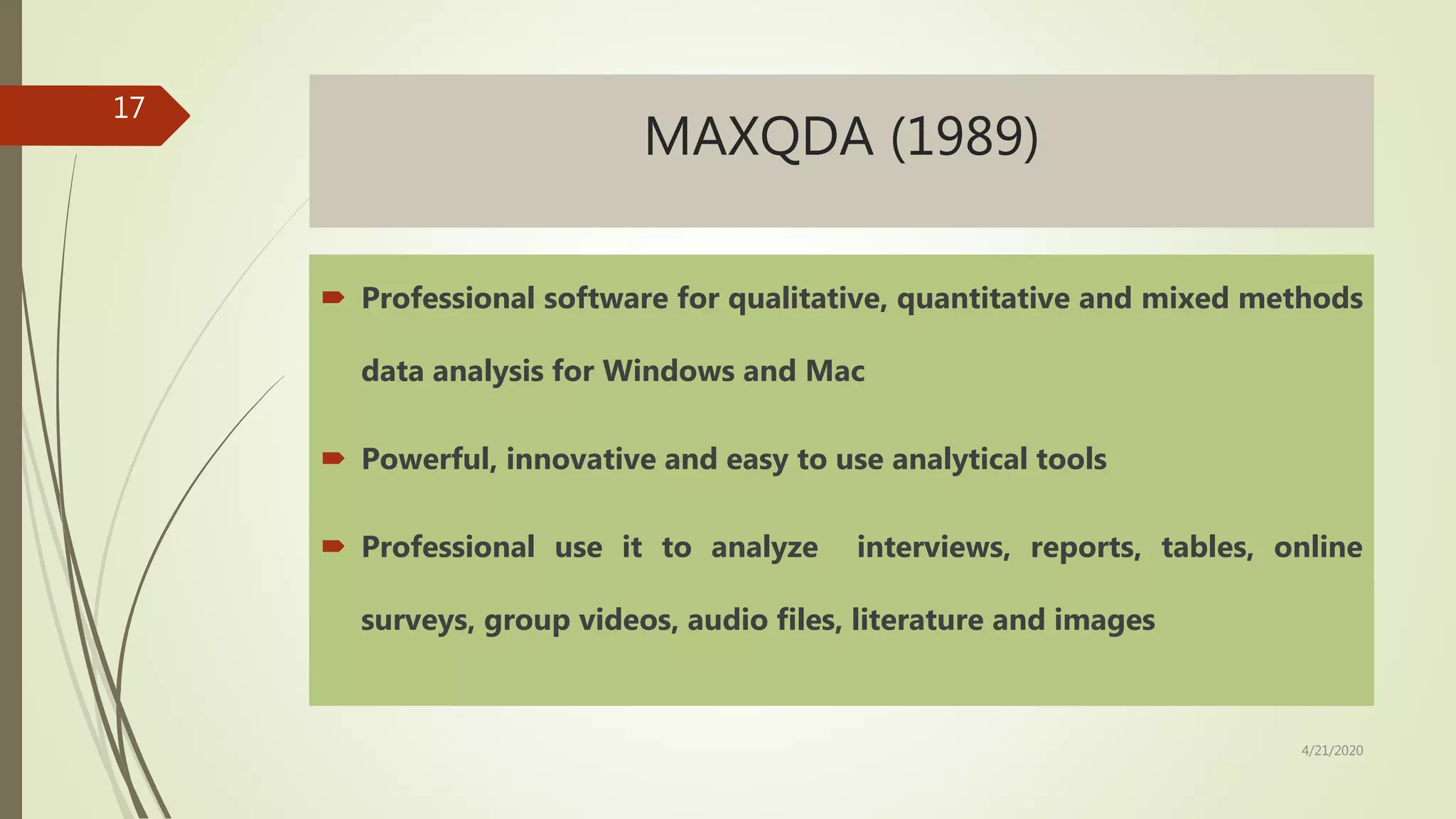 17

MAXQDA (1989)

Professional software for qualitative, quantitative and mixed methods data analysis for Windows and Mac

Powerful, innovative and easy to use analytical tools

Professional use it to analyze interviews, reports, tables, online surveys, group videos, audio files, literature and images

4/21/2020